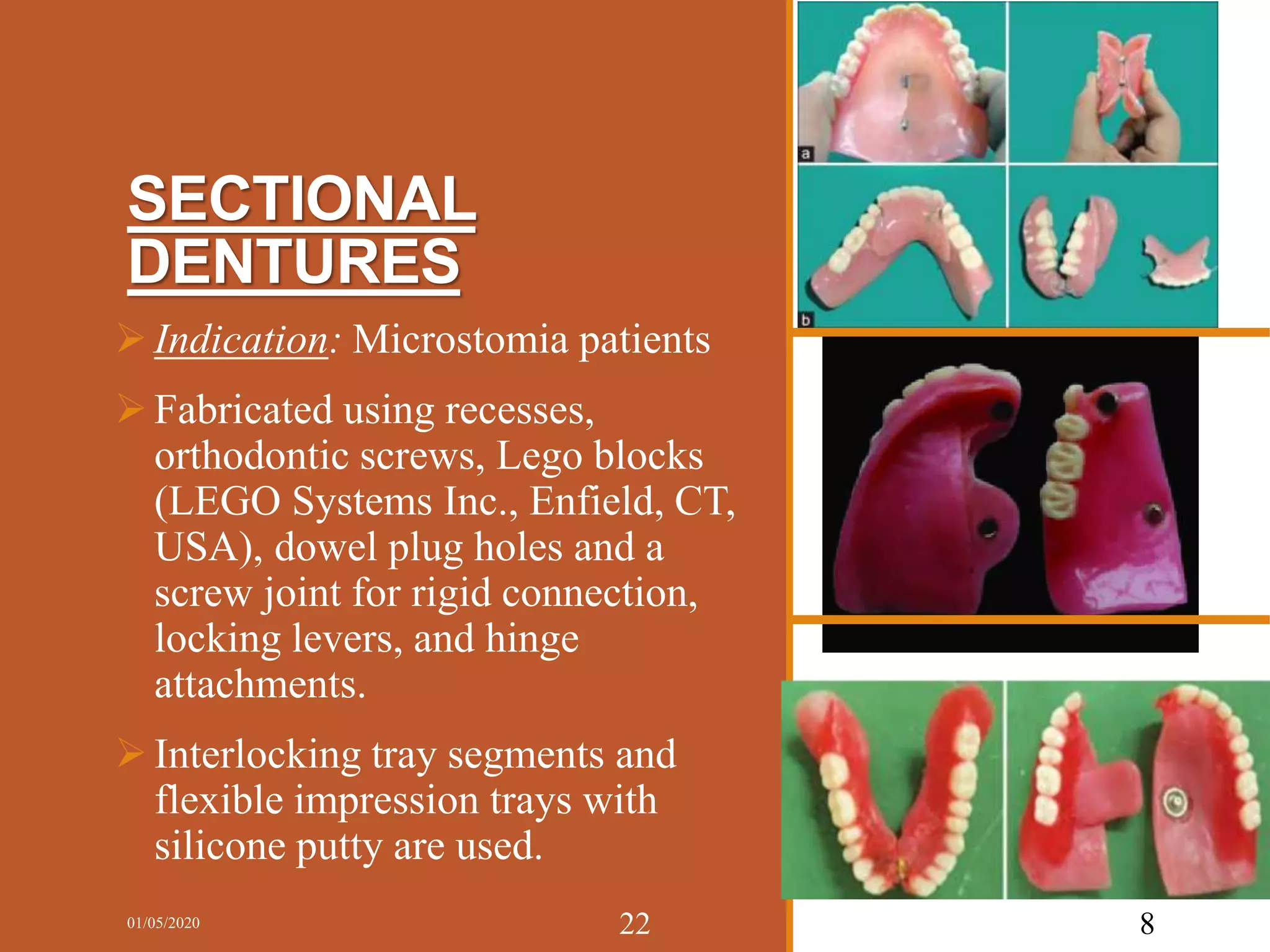 SECTIONAL DENTURES

➢ Indication: Microstomia patients

➢ Fabricated using recesses, orthodontic screws, Lego blocks (LEGO Systems Inc., Enfield, CT, USA), dowel plug holes and a screw joint for rigid connection, locking levers, and hinge attachments.

➢ Interlocking tray segments and flexible impression trays with silicone putty are used.

a

b

01/05/2020

22

8